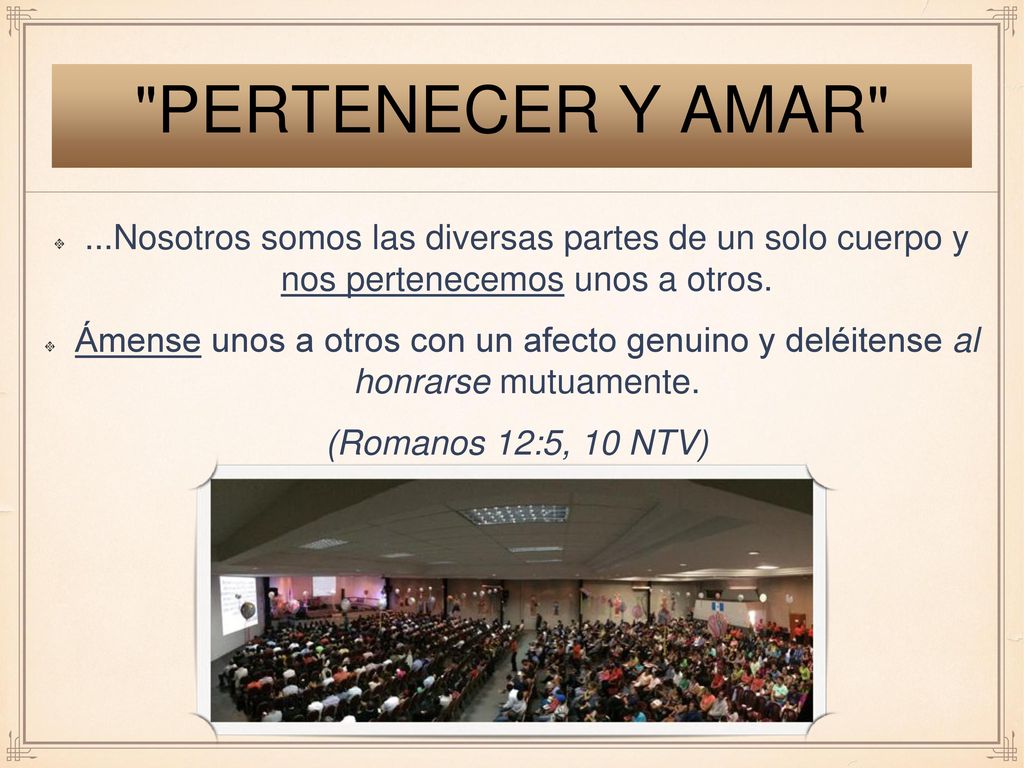 "PERTENECER Y AMAR"

...Nosotros somos las diversas partes de un solo cuerpo y nos pertenecemos unos a otros.

Ámense unos a otros con un afecto genuino y deléitense al honrarse mutuamente.

(Romanos 12:5, 10 NTV)